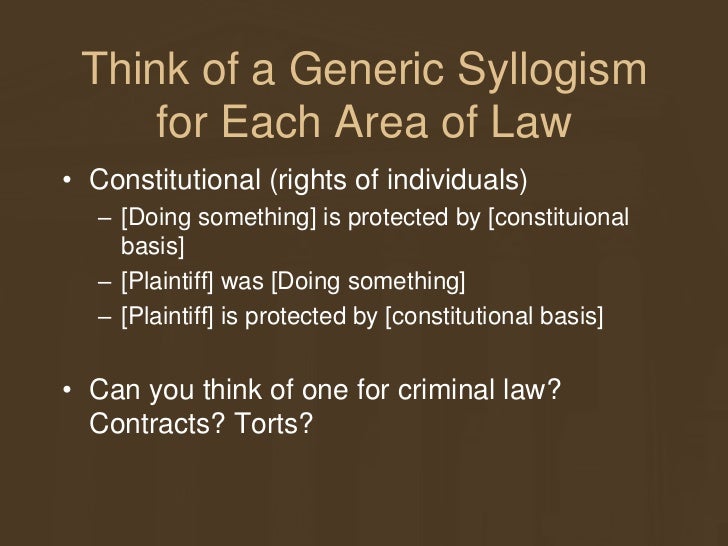 Think of a Generic Syllogism for Each Area of Law

• Constitutional (rights of individuals)
– [Doing something] is protected by [constituional basis]
– [Plaintiff] was [Doing something]
– [Plaintiff] is protected by [constitutional basis]

• Can you think of one for criminal law? Contracts? Torts?